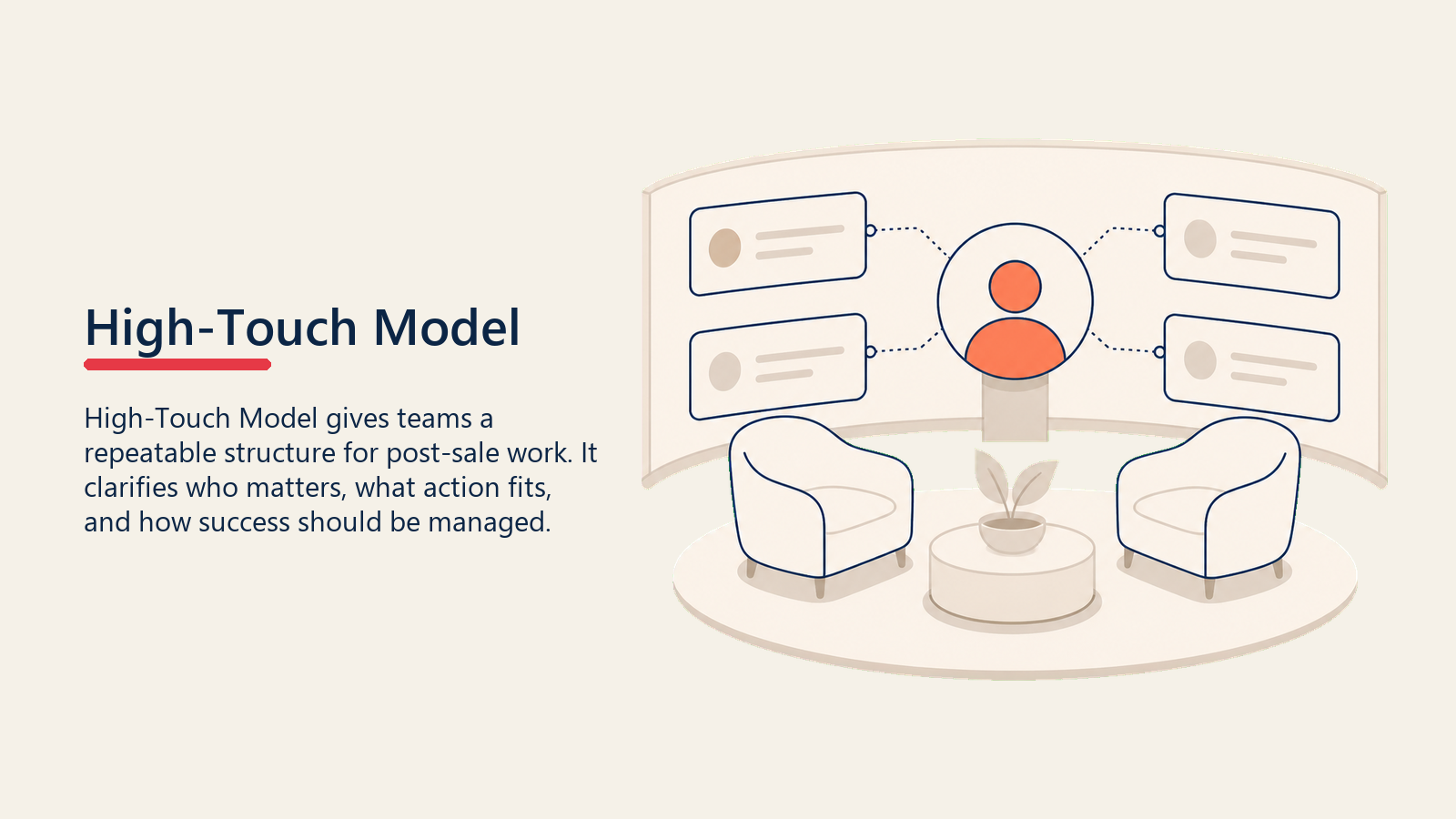 High-Touch Model

High-Touch Model gives teams a repeatable structure for post-sale work. It clarifies who matters, what action fits, and how success should be managed.